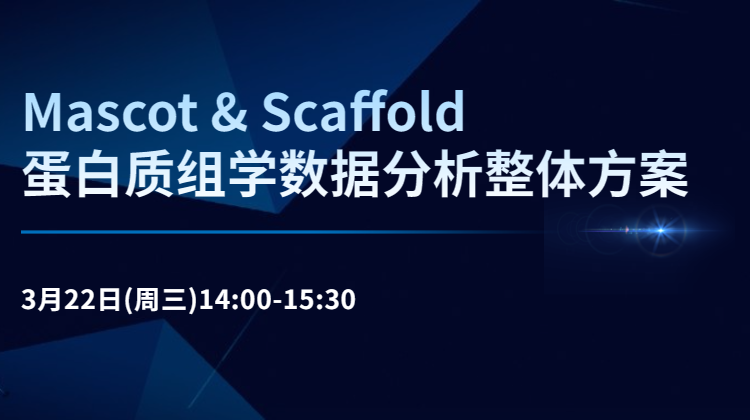 Mascot & Scaffold
蛋白质组学数据分析整体方案

3月22日(周三)14:00-15:30